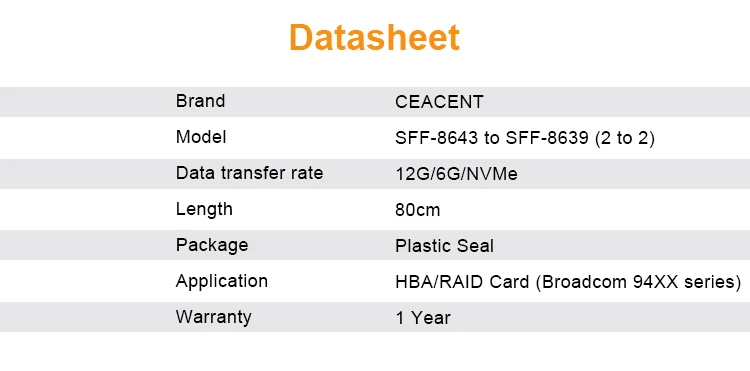 Datasheet

| Brand | CEACENT |
|---|---|
| Model | SFF-8643 to SFF-8639 (2 to 2) |
| Data transfer rate | 12G/6G/NVMe |
| Length | 80cm |
| Package | Plastic Seal |
| Application | HBA/RAID Card (Broadcom 94XX series) |
| Warranty | 1 Year |